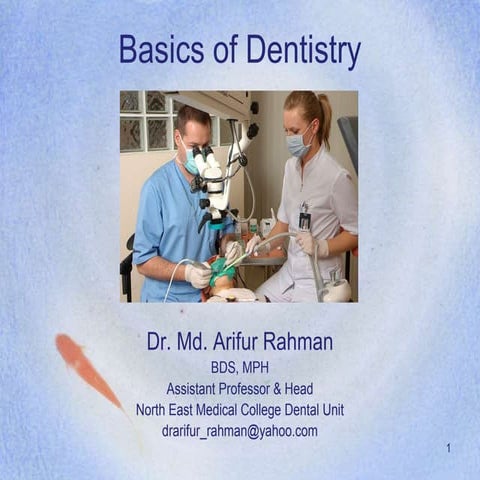 Basics of Dentistry

Dr. Md. Arifur Rahman
BDS, MPH
Assistant Professor & Head
North East Medical College Dental Unit
drarifur_rahman@yahoo.com

1